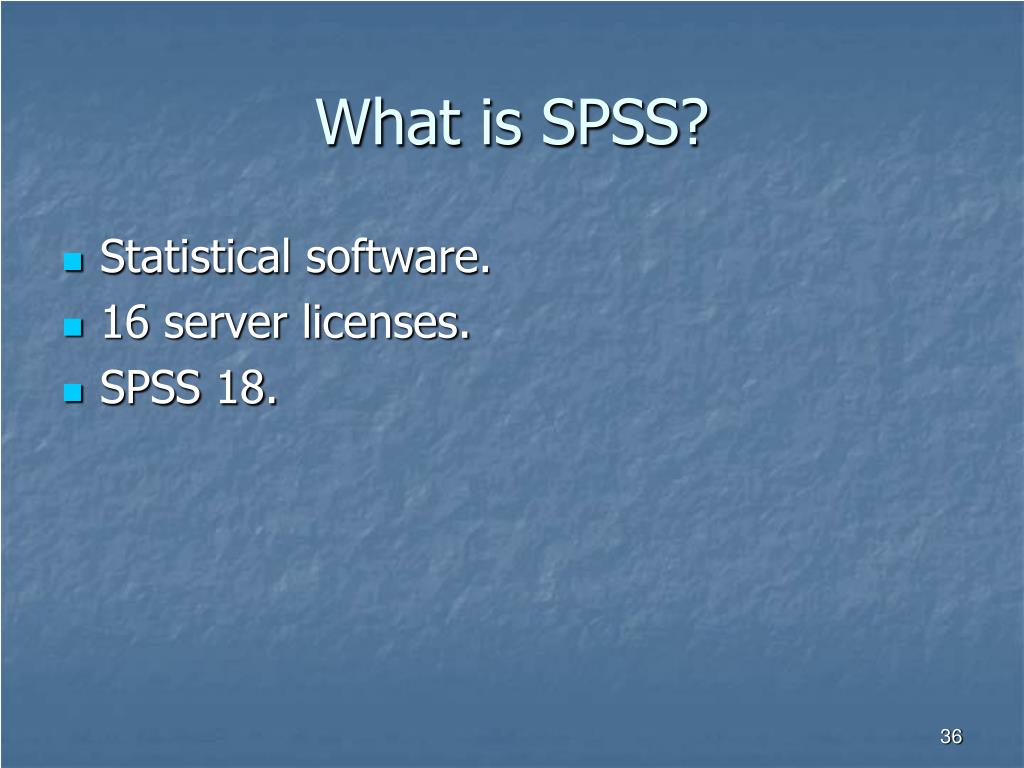 What is SPSS?

- Statistical software.
- 16 server licenses.
- SPSS 18.

36